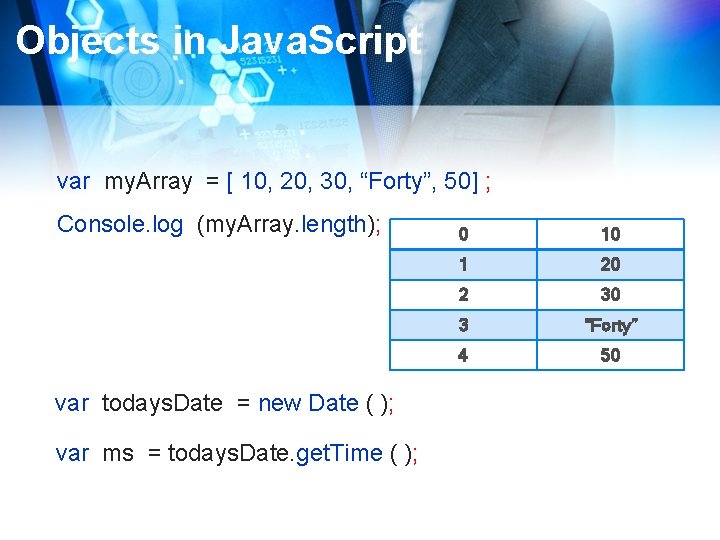 Objects in JavaScript

var myArray = [ 10, 20, 30, “Forty”, 50] ;

Console.log (myArray.length);

| 0 | 10 |
|---|---|
| 1 | 20 |
| 2 | 30 |
| 3 | “Forty” |
| 4 | 50 |

var todaysDate = new Date ( );

var ms = todaysDate.getTime ( );